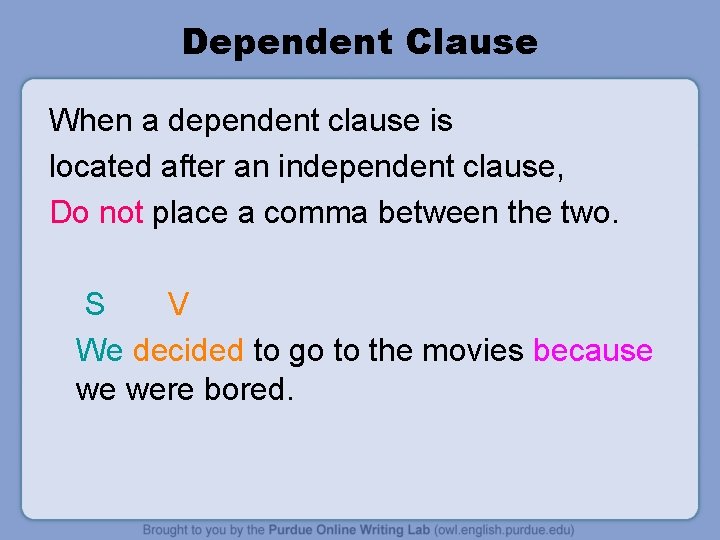 Dependent Clause

When a dependent clause is located after an independent clause, Do not place a comma between the two.

S V

We decided to go to the movies because we were bored.

Brought to you by the Purdue Online Writing Lab (owl.english.purdue.edu)